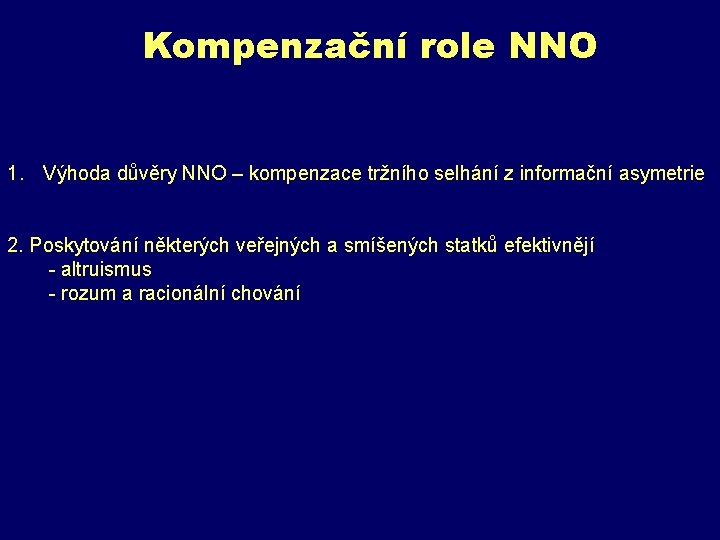 Kompenzační role NNO

1. Výhoda důvěry NNO – kompenzace tržního selhání z informační asymetrie

2. Poskytování některých veřejných a smíšených statků efektivnějí
- altruismus
- rozum a racionální chování